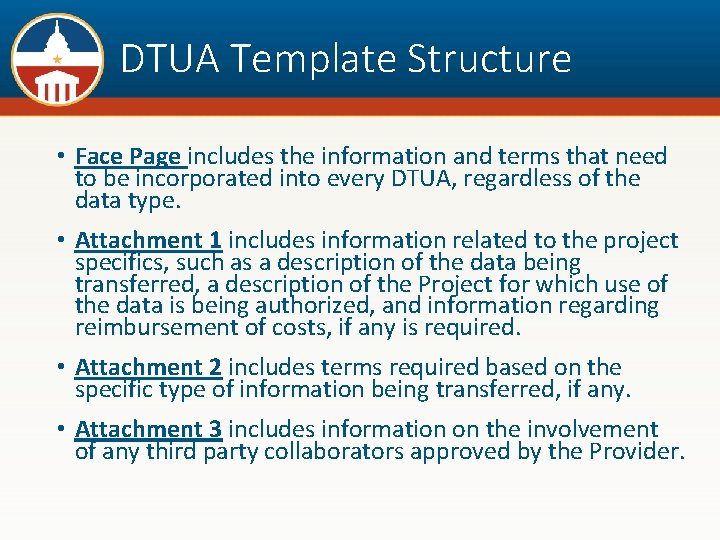 DTUA Template Structure

• Face Page includes the information and terms that need to be incorporated into every DTUA, regardless of the data type.

• Attachment 1 includes information related to the project specifics, such as a description of the data being transferred, a description of the Project for which use of the data is being authorized, and information regarding reimbursement of costs, if any is required.

• Attachment 2 includes terms required based on the specific type of information being transferred, if any.

• Attachment 3 includes information on the involvement of any third party collaborators approved by the Provider.